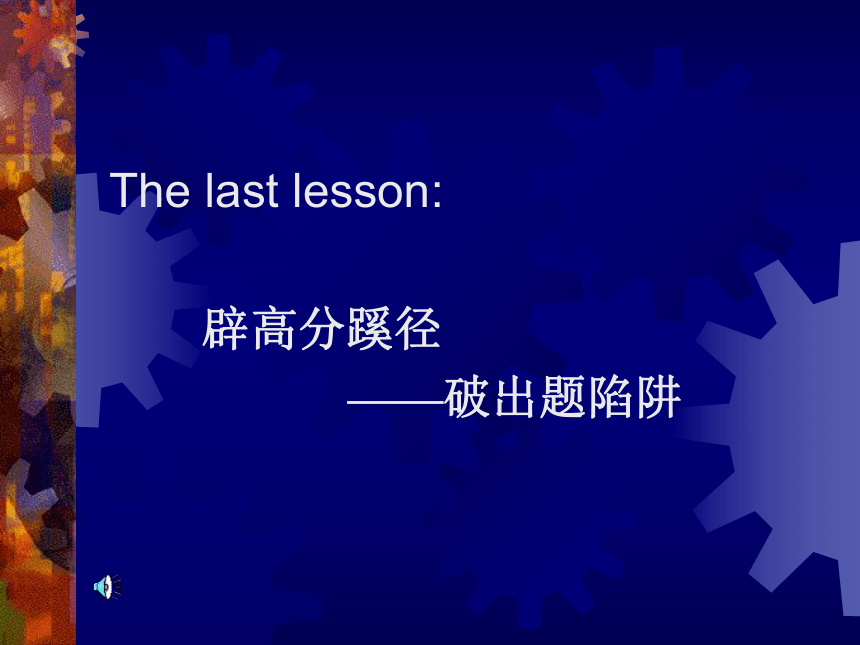 The last lesson:

辟高分蹊径

——破出题陷阱